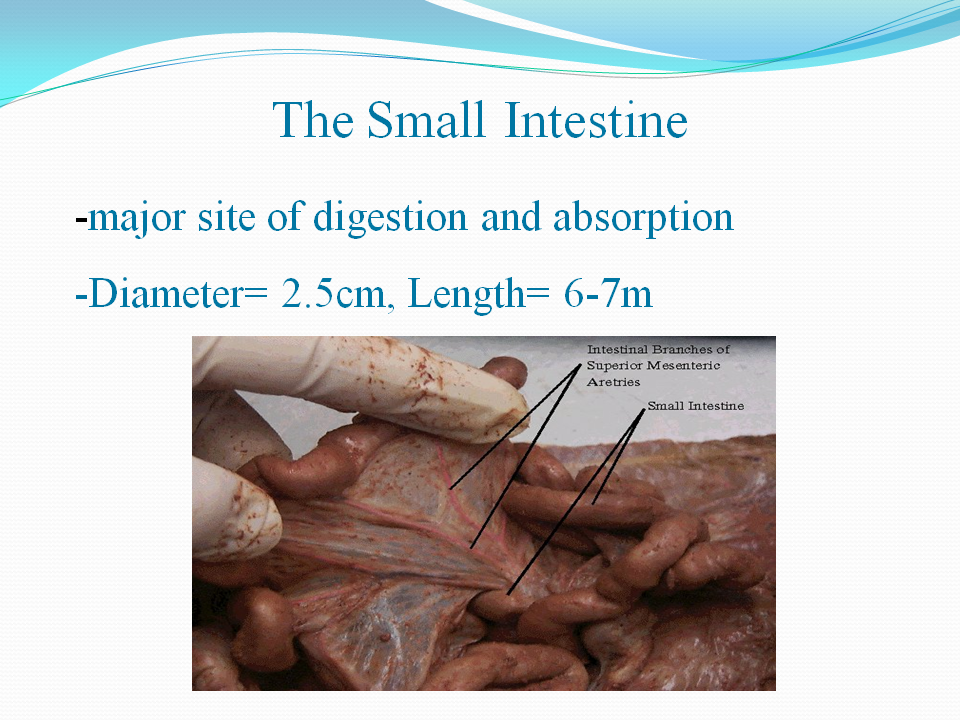 The Small Intestine

-major site of digestion and absorption

-Diameter= 2.5cm, Length= 6-7m

Intestinal Branches of Superior Mesenteric Aretries

Small Intestine